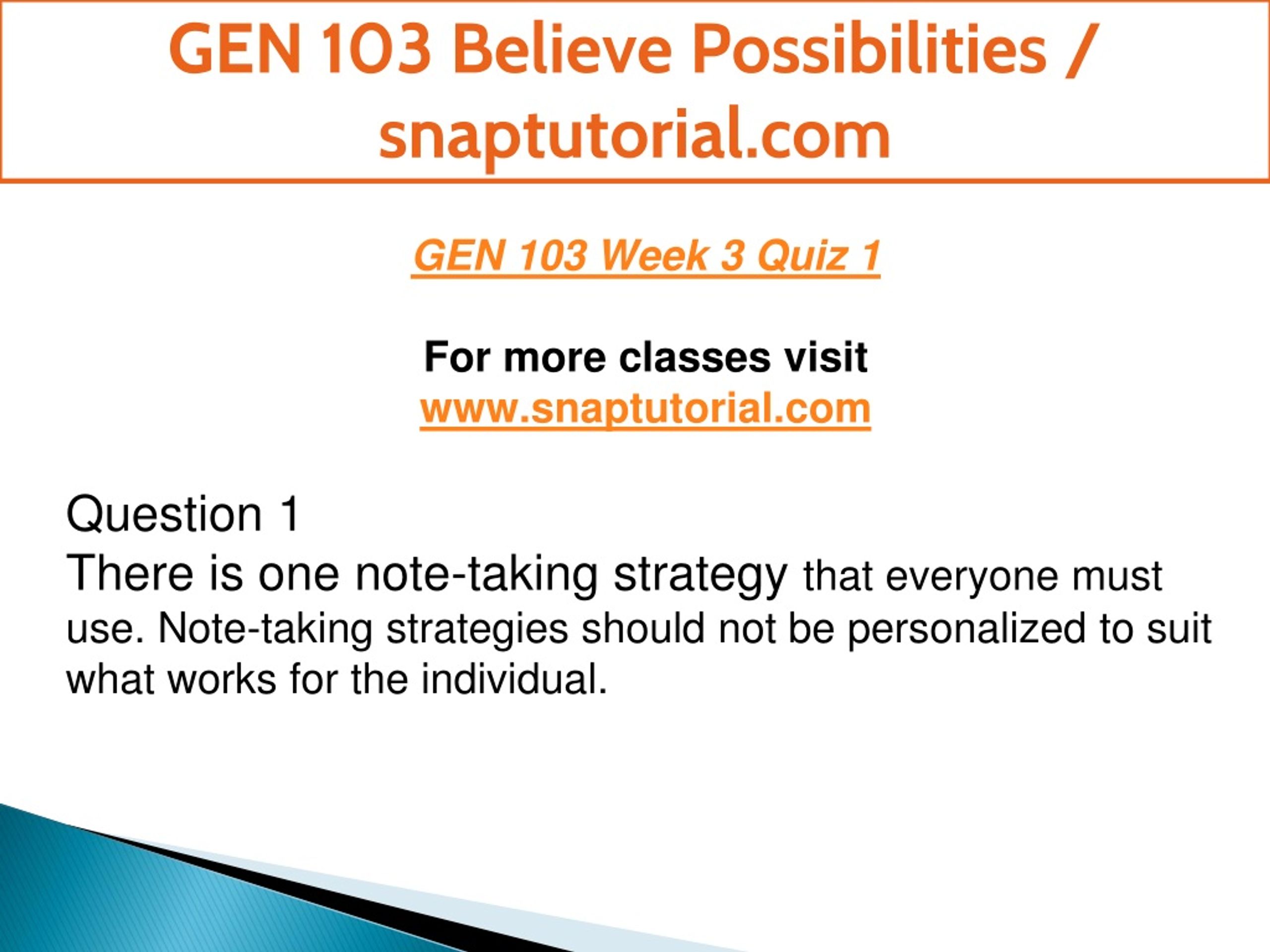 GEN 103 Believe Possibilities / snaptutorial.com

GEN 103 Week 3 Quiz 1

For more classes visit
www.snaptutorial.com

Question 1
There is one note-taking strategy that everyone must use. Note-taking strategies should not be personalized to suit what works for the individual.